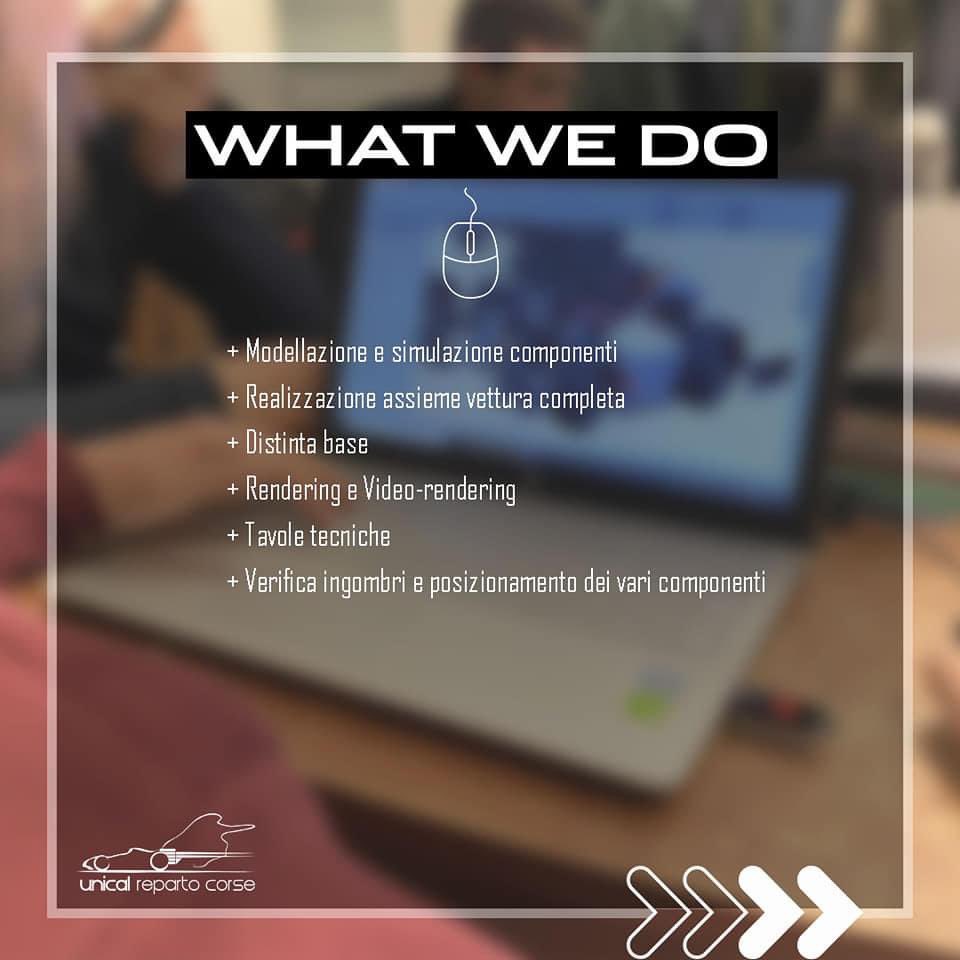 WHAT WE DO

+ Modellazione e simulazione componenti
+ Realizzazione assieme vettura completa
+ Distinta base
+ Rendering e Video-rendering
+ Tavole tecniche
+ Verifica ingombri e posizionamento dei vari componenti

unical reparto corse